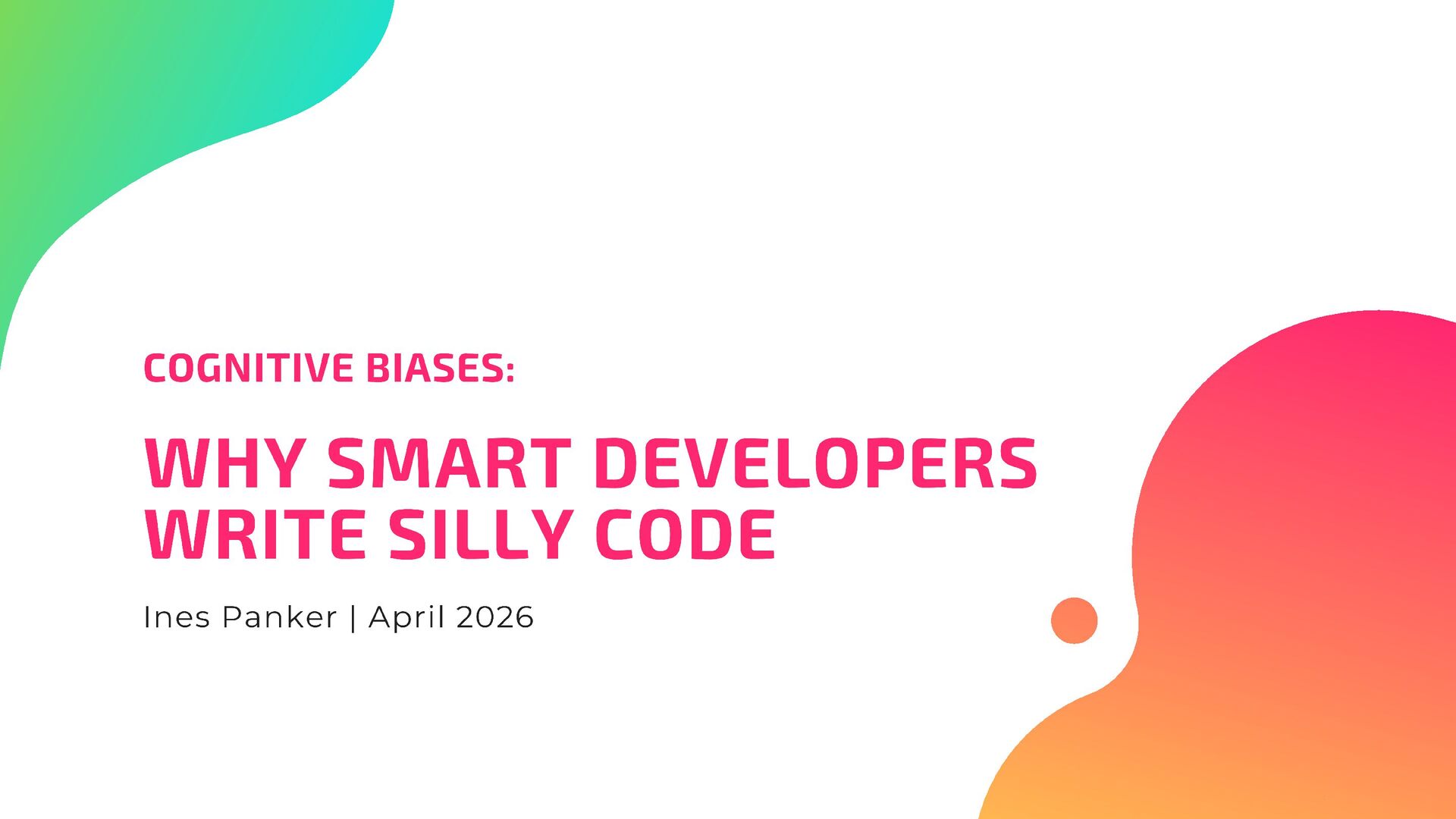 COGNITIVE BIASES:

WHY SMART DEVELOPERS WRITE SILLY CODE

Ines Panker | April 2026